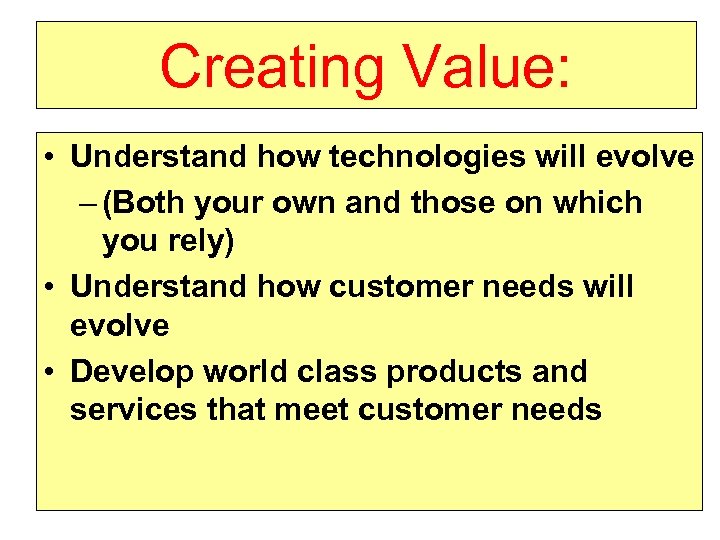 Creating Value:

• Understand how technologies will evolve
– (Both your own and those on which you rely)
• Understand how customer needs will evolve
• Develop world class products and services that meet customer needs